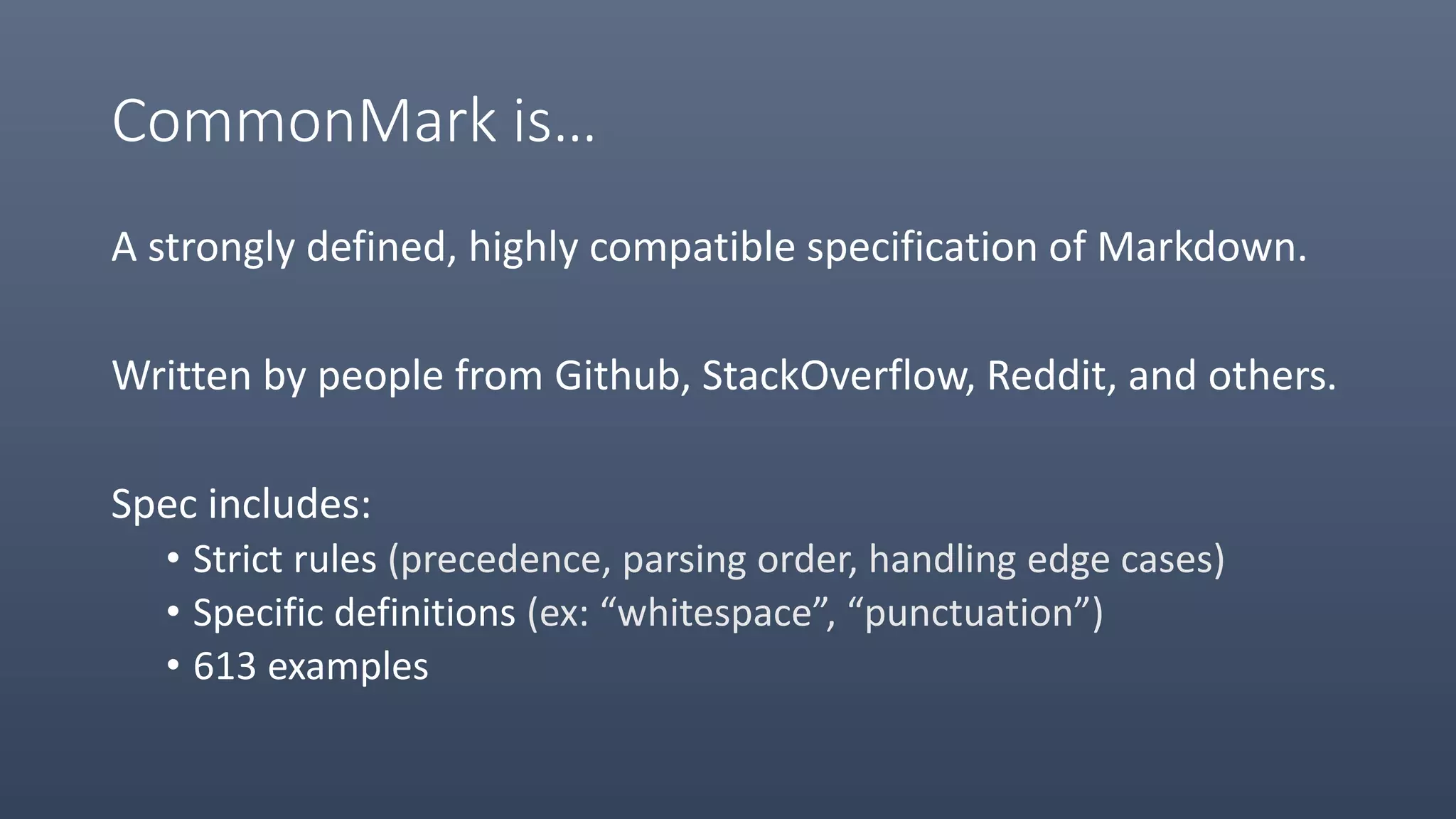 CommonMark is…

A strongly defined, highly compatible specification of Markdown.

Written by people from Github, StackOverflow, Reddit, and others.

Spec includes:
• Strict rules (precedence, parsing order, handling edge cases)
• Specific definitions (ex: “whitespace”, “punctuation”)
• 613 examples